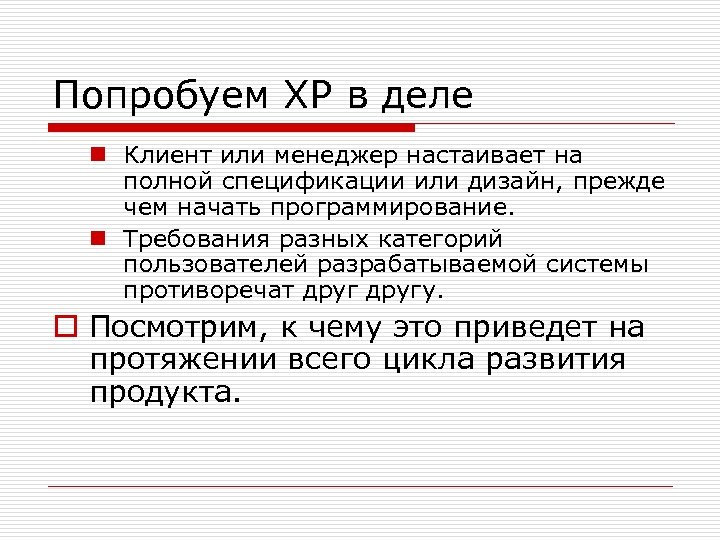 Попробуем XP в деле

Клиент или менеджер настаивает на полной спецификации или дизайн, прежде чем начать программирование.

Требования разных категорий пользователей разрабатываемой системы противоречат друг другу.

Посмотрим, к чему это приведет на протяжении всего цикла развития продукта.